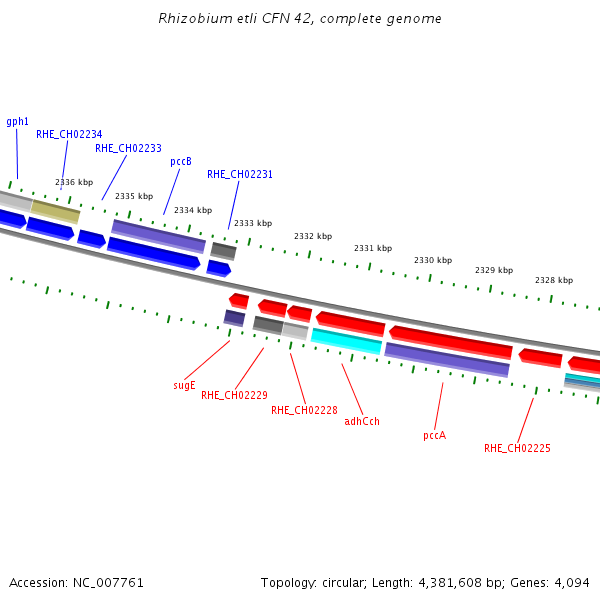 Rhizobium etli CFN 42, complete genome

gph1
RHE_CH02234
RHE_CH02233
pccB
RHE_CH02231

2336 kbp
2335 kbp
2334 kbp
2333 kbp
2332 kbp
2331 kbp
2330 kbp
2329 kbp
2328 kbp

sugE
RHE_CH02229
RHE_CH02228
adhCch
pccA
RHE_CH02225

Accession: NC_007761

Topology: circular; Length: 4,381,608 bp; Genes: 4,094